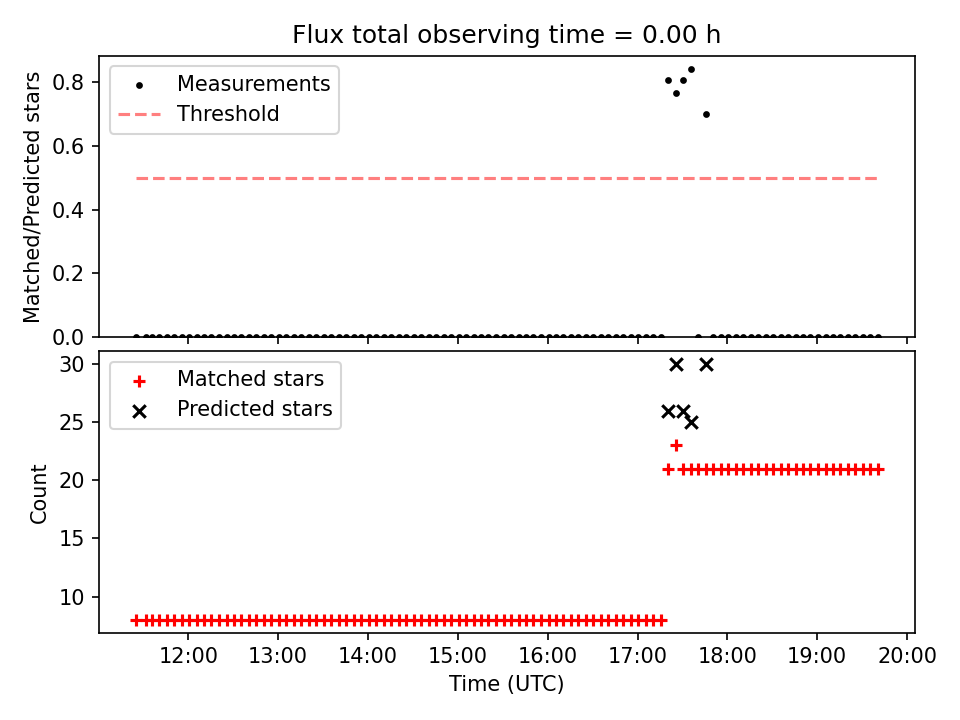 Flux total observing time = 0.00 h

Measurements
Threshold

Matched/Predicted stars

0.8
0.6
0.4
0.2
0.0

Matched stars
Predicted stars

Count

30
25
20
15
10

12:00
13:00
14:00
15:00
16:00
17:00
18:00
19:00
20:00

Time (UTC)